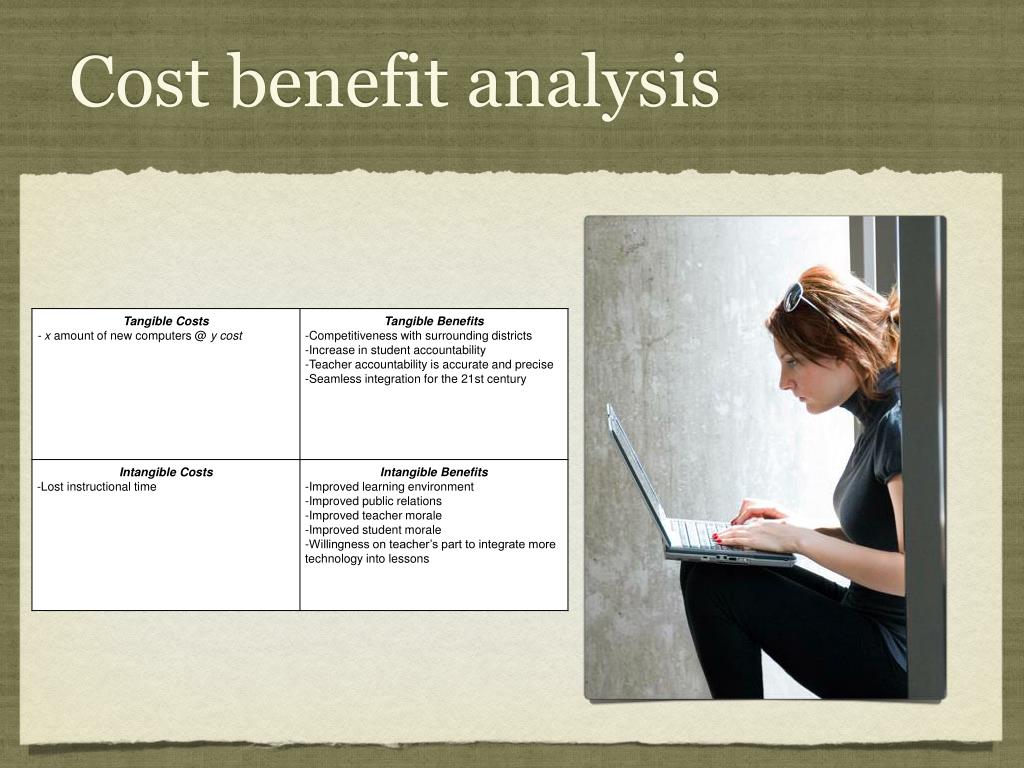 Cost benefit analysis

| Tangible Costs<br>- x amount of new computers @ y cost | Tangible Benefits<br>-Competitiveness with surrounding districts<br>-Increase in student accountability<br>-Teacher accountability is accurate and precise<br>-Seamless integration for the 21st century |
|---|---|
| Intangible Costs<br>-Lost instructional time | Intangible Benefits<br>-Improved learning environment<br>-Improved public relations<br>-Improved teacher morale<br>-Improved student morale<br>-Willingness on teacher's part to integrate more technology into lessons |